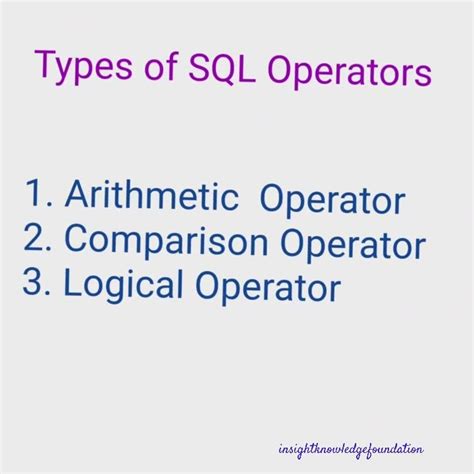 Types of SQL Operators

1. Arithmetic Operator
2. Comparison Operator
3. Logical Operator

insightknowledgefoundation